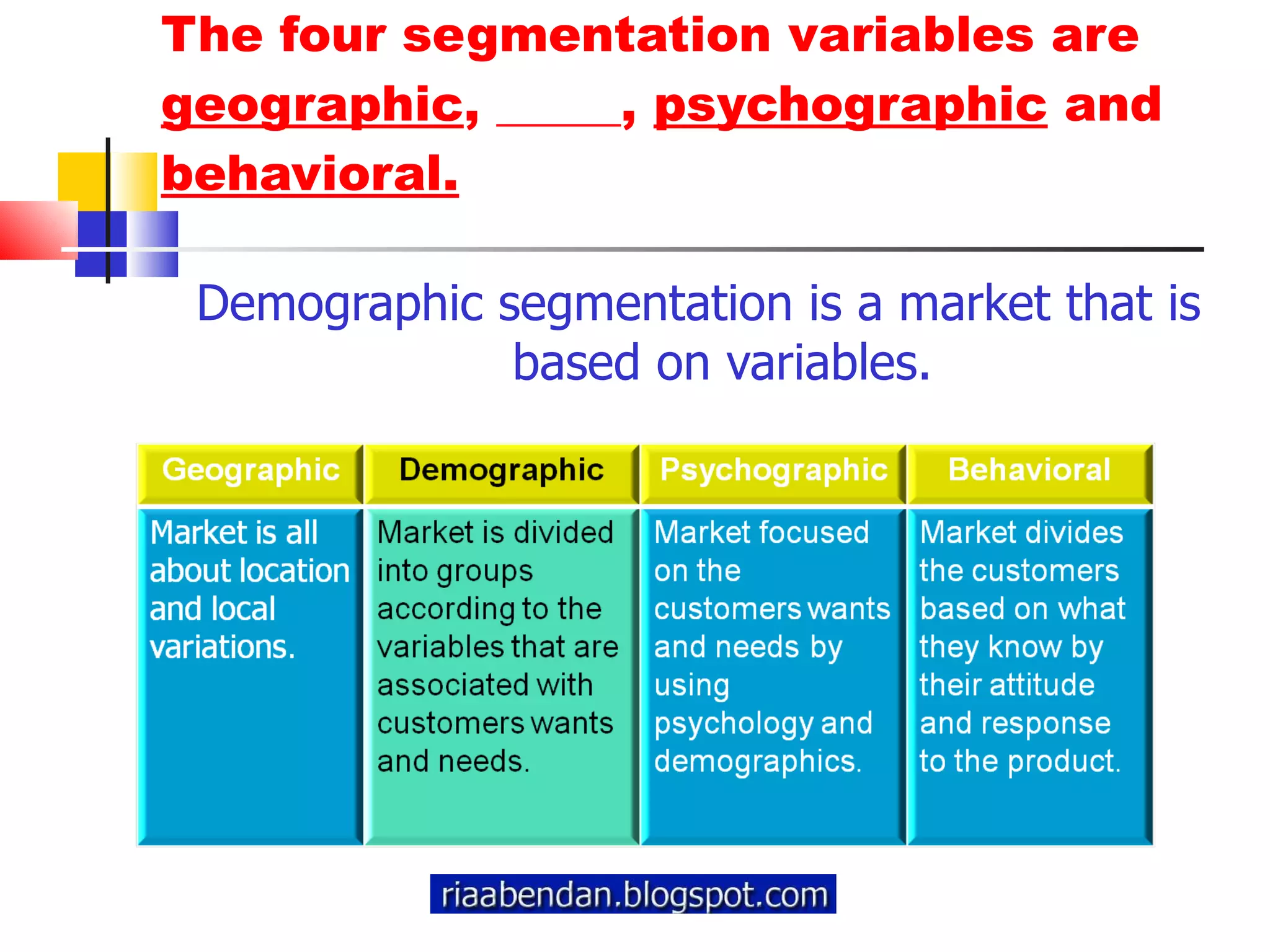 The four segmentation variables are geographic, _____, psychographic and behavioral.

Demographic segmentation is a market that is based on variables.

| Geographic | Demographic | Psychographic | Behavioral |
|---|---|---|---|
| Market is all about location and local variations. | Market is divided into groups according to the variables that are associated with customers wants and needs. | Market focused on the customers wants and needs by using psychology and demographics. | Market divides the customers based on what they know by their attitude and response to the product. |

riaabendan.blogspot.com